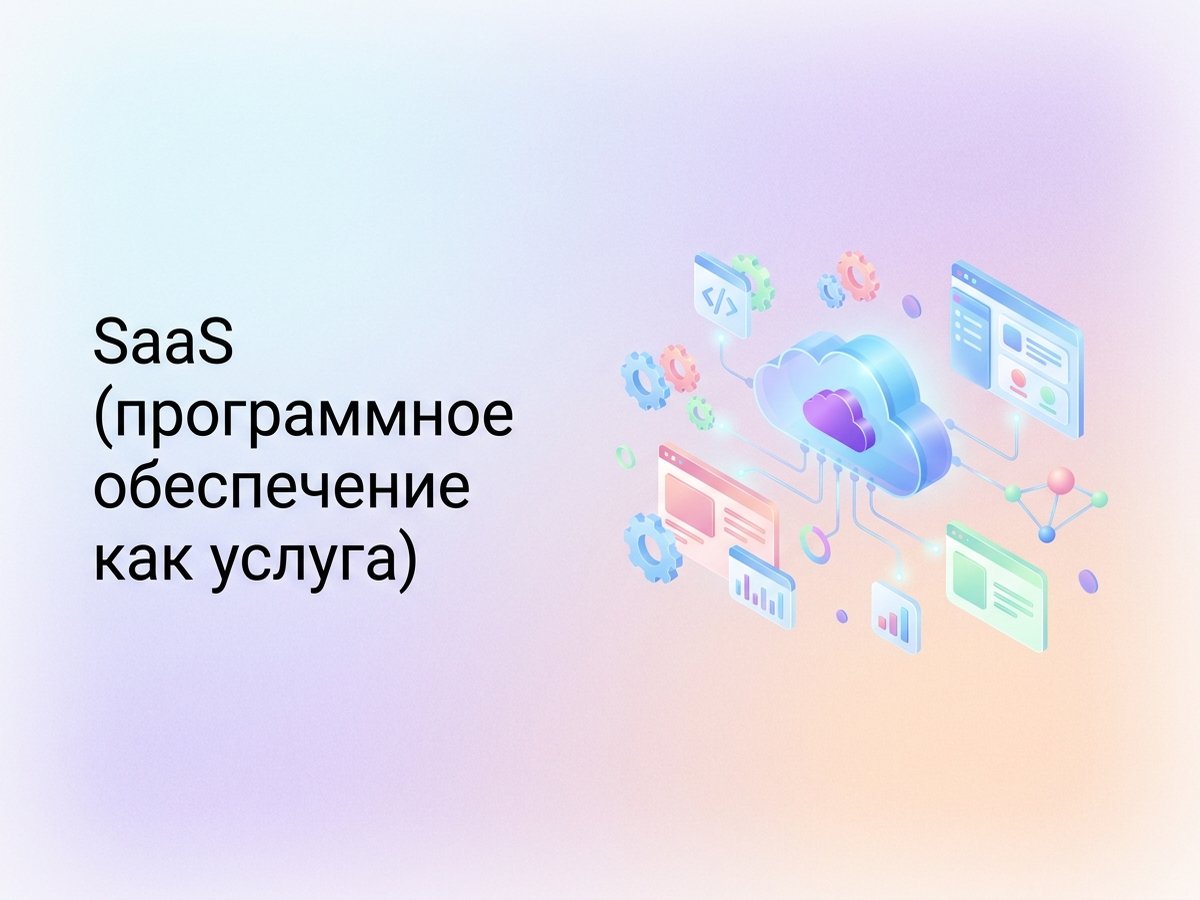 SaaS (программное обеспечение как услуга)

</>